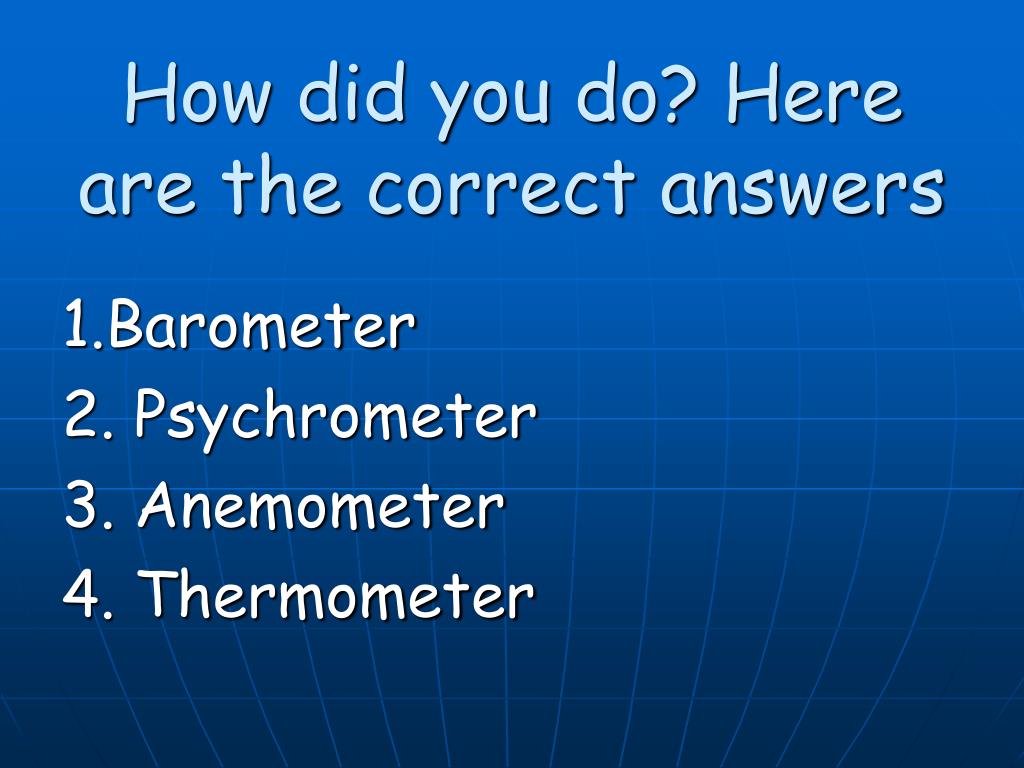 How did you do? Here are the correct answers

1.Barometer
2. Psychrometer
3. Anemometer
4. Thermometer